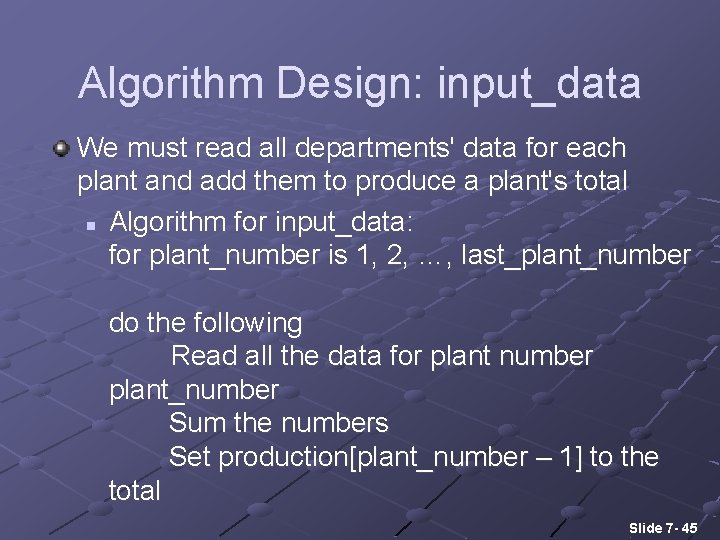 Algorithm Design: input_data

We must read all departments' data for each plant and add them to produce a plant's total

Algorithm for input_data:
for plant_number is 1, 2, …, last_plant_number

do the following
Read all the data for plant number plant_number
Sum the numbers
Set production[plant_number – 1] to the total

Slide 7- 45